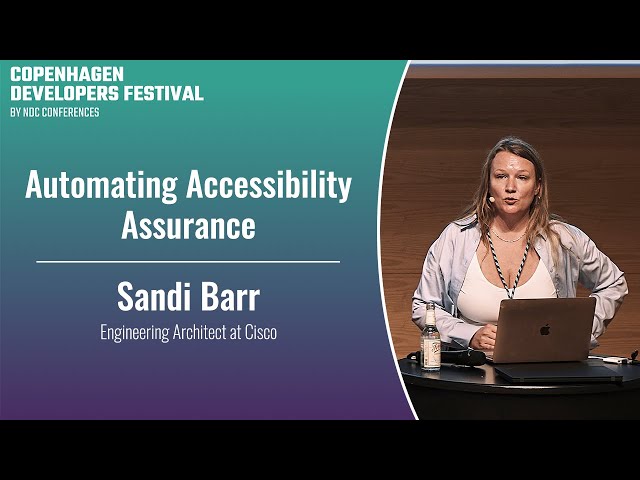 COPENHAGEN DEVELOPERS FESTIVAL
BY NDC CONFERENCES

Automating Accessibility Assurance

Sandi Barr
Engineering Architect at Cisco